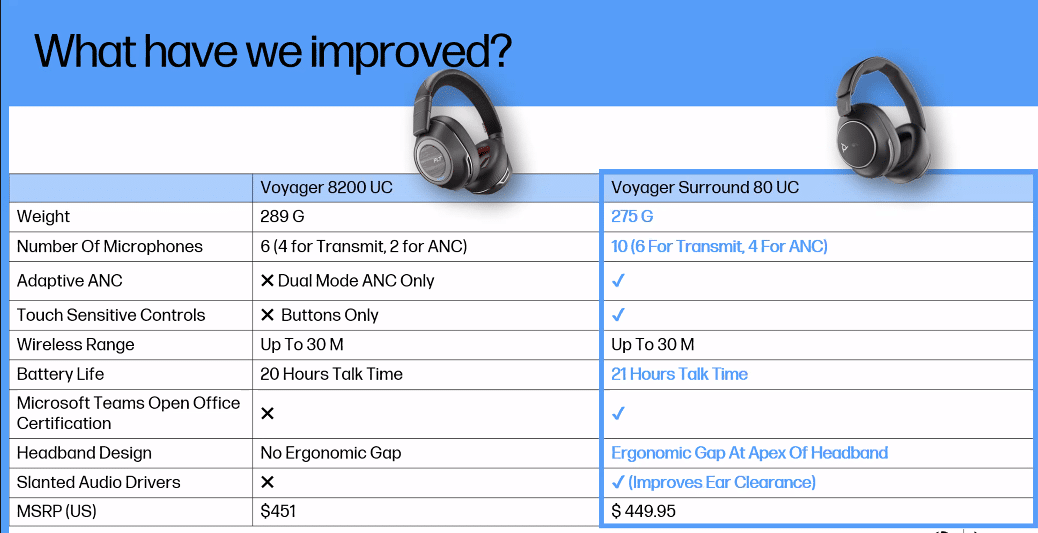 What have we improved?

| | Voyager 8200 UC | Voyager Surround 80 UC |
|---|---|---|
| Weight | 289 G | 275 G |
| Number Of Microphones | 6 (4 for Transmit, 2 for ANC) | 10 (6 For Transmit, 4 For ANC) |
| Adaptive ANC | ✕ Dual Mode ANC Only | ✓ |
| Touch Sensitive Controls | ✕ Buttons Only | ✓ |
| Wireless Range | Up To 30 M | Up To 30 M |
| Battery Life | 20 Hours Talk Time | 21 Hours Talk Time |
| Microsoft Teams Open Office Certification | ✕ | ✓ |
| Headband Design | No Ergonomic Gap | Ergonomic Gap At Apex Of Headband |
| Slanted Audio Drivers | ✕ | ✓ (Improves Ear Clearance) |
| MSRP (US) | $451 | $ 449.95 |